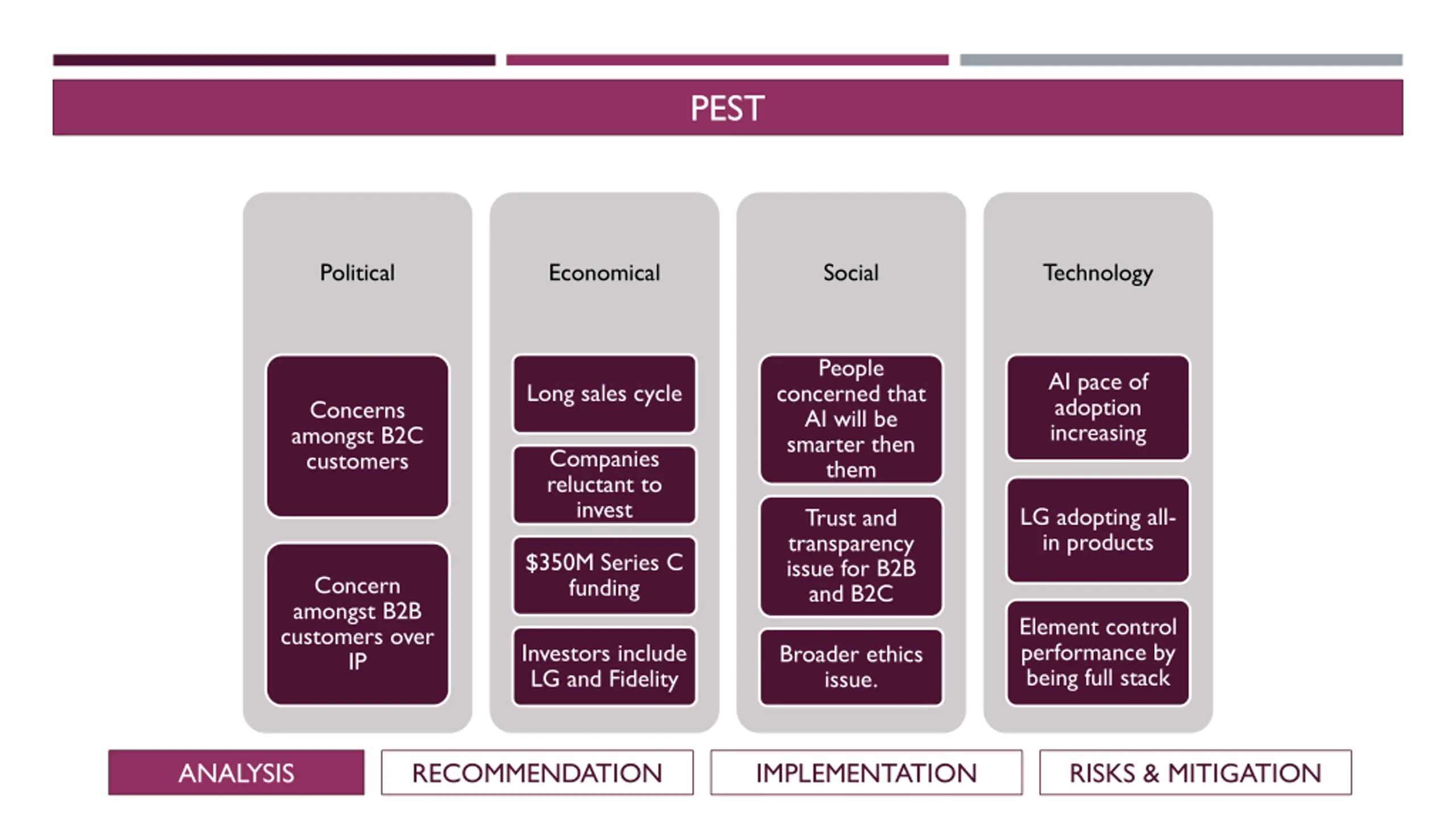 PEST

Political

Concerns amongst B2C customers

Concern amongst B2B customers over IP

Economical

Long sales cycle

Companies reluctant to invest

$350M Series C funding

Investors include LG and Fidelity

Social

People concerned that AI will be smarter then them

Trust and transparency issue for B2B and B2C

Broader ethics issue.

Technology

AI pace of adoption increasing

LG adopting all-in products

Element control performance by being full stack

ANALYSIS

RECOMMENDATION

IMPLEMENTATION

RISKS & MITIGATION